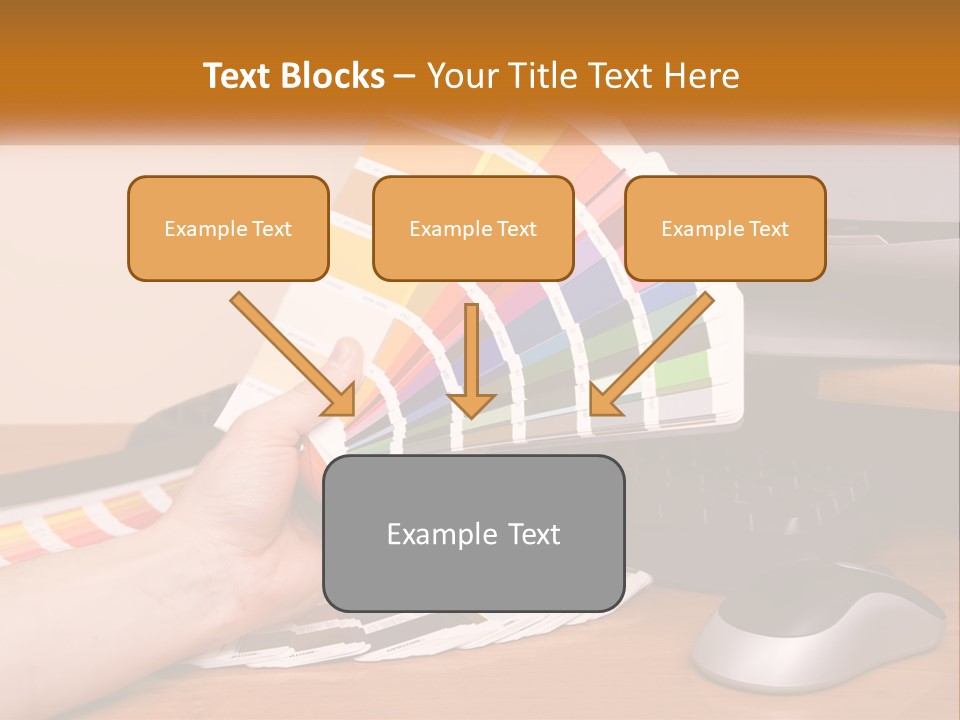 Text Blocks – Your Title Text Here

Example Text

Example Text

Example Text

Example Text